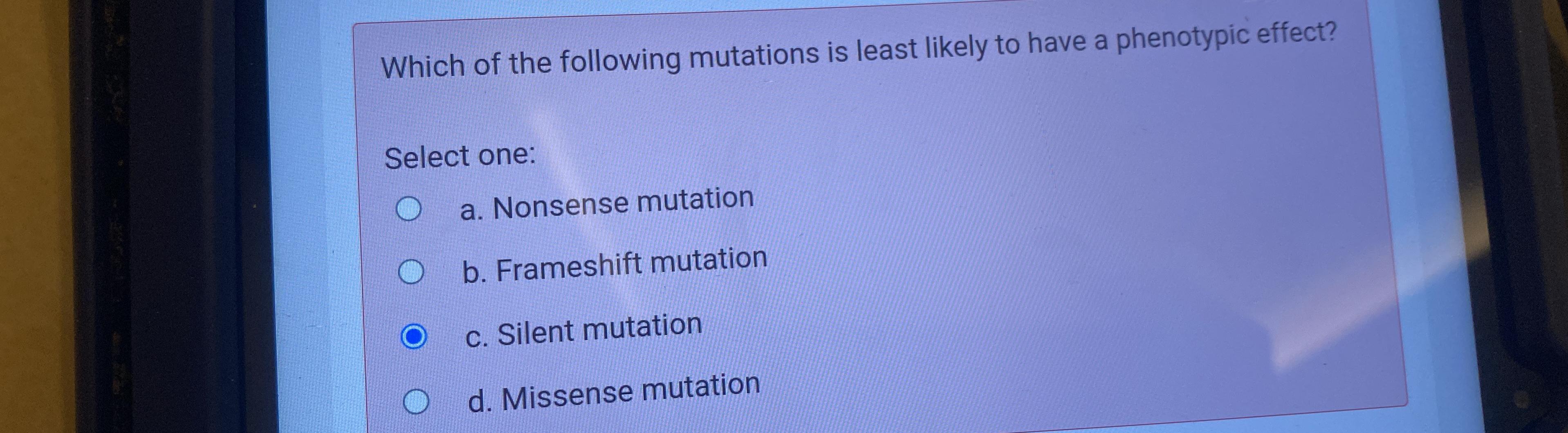 Which of the following mutations is least likely to have a phenotypic effect?

Select one:

a. Nonsense mutation

b. Frameshift mutation

c. Silent mutation

d. Missense mutation